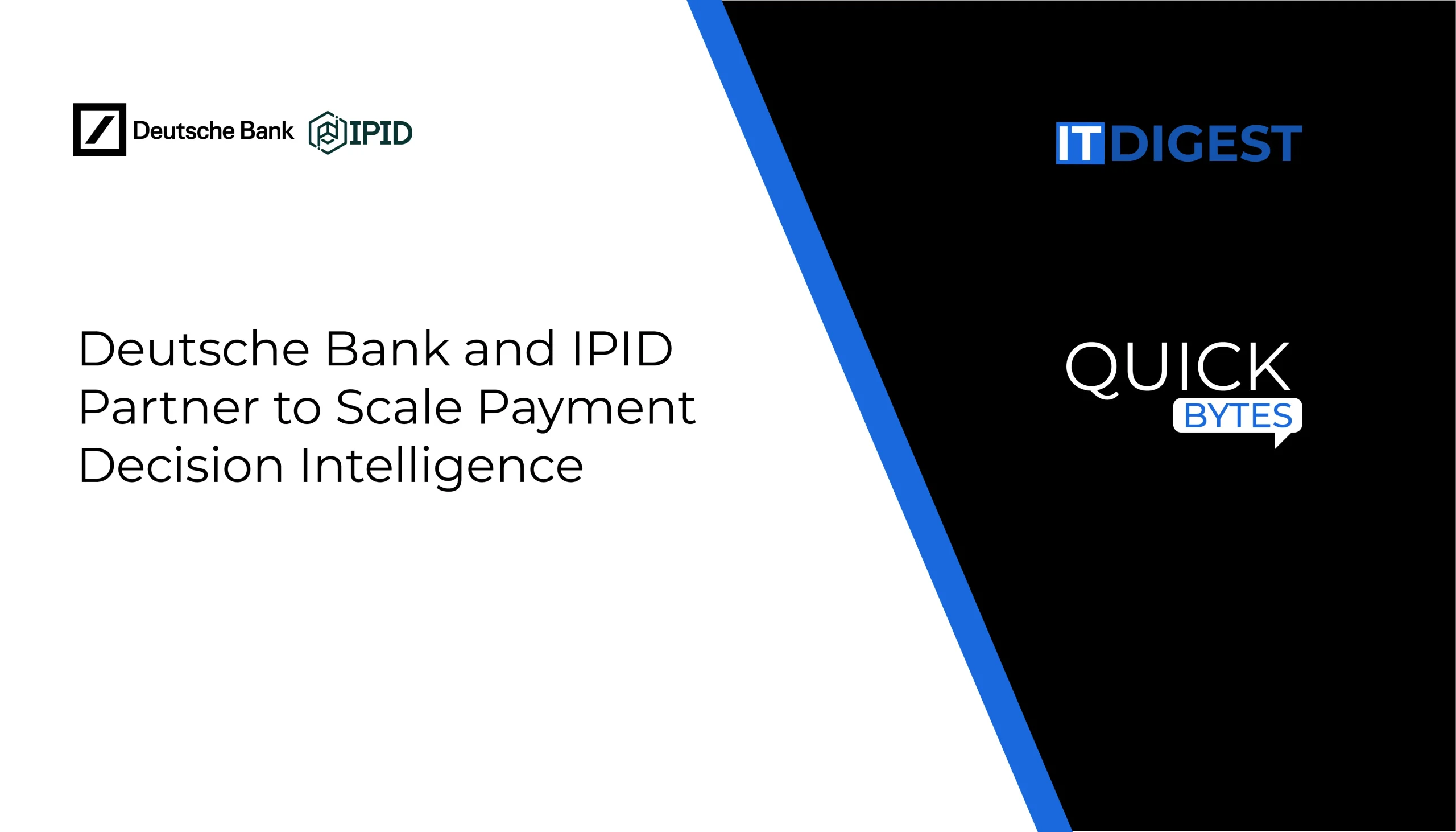 Deutsche Bank IPID

Deutsche Bank and IPID Partner to Scale Payment Decision Intelligence

IT DIGEST

QUICK BYTES